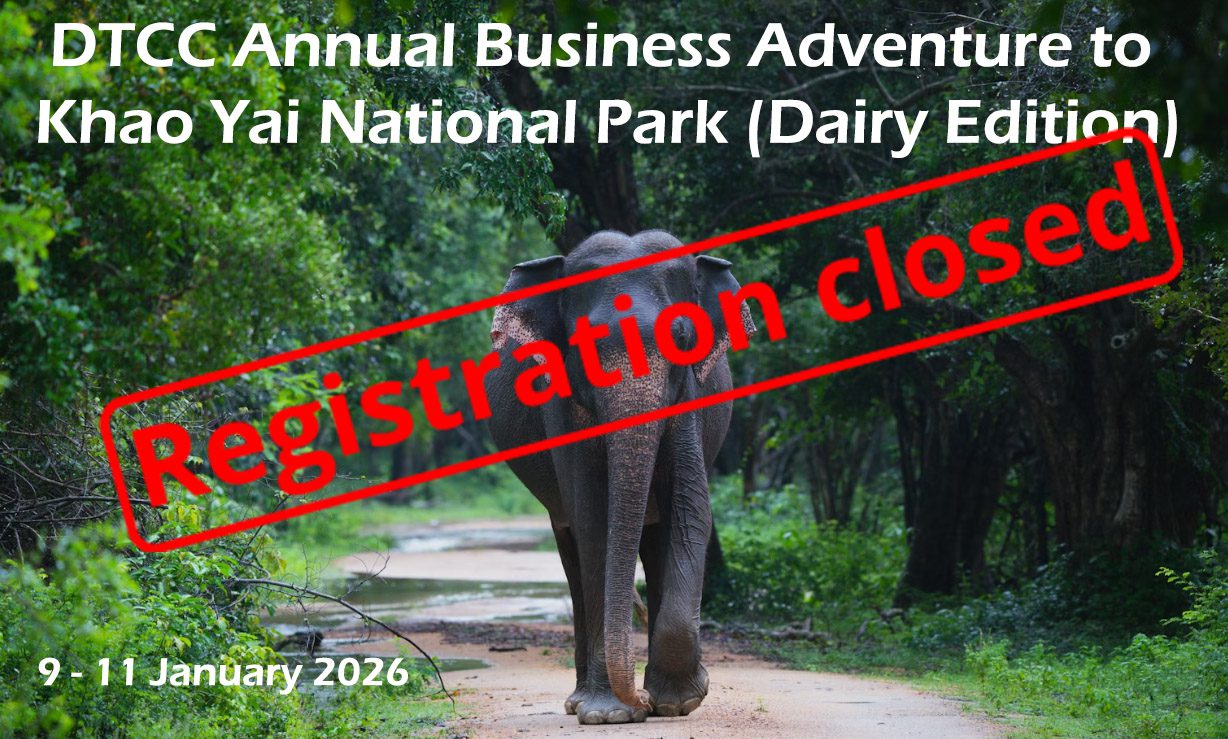 DTCC Annual Business Adventure to Khao Yai National Park (Dairy Edition)

Registration closed

9 - 11 January 2026